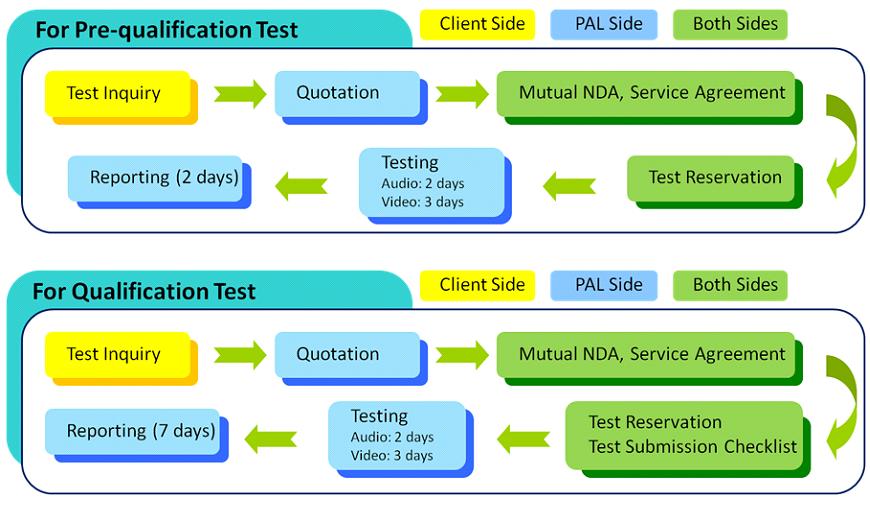 For Pre-qualification Test

Client Side
PAL Side
Both Sides

Test Inquiry
Quotation
Mutual NDA, Service Agreement
Test Reservation
Testing
Audio: 2 days
Video: 3 days
Reporting (2 days)

For Qualification Test

Client Side
PAL Side
Both Sides

Test Inquiry
Quotation
Mutual NDA, Service Agreement
Test Reservation
Test Submission Checklist
Testing
Audio: 2 days
Video: 3 days
Reporting (7 days)